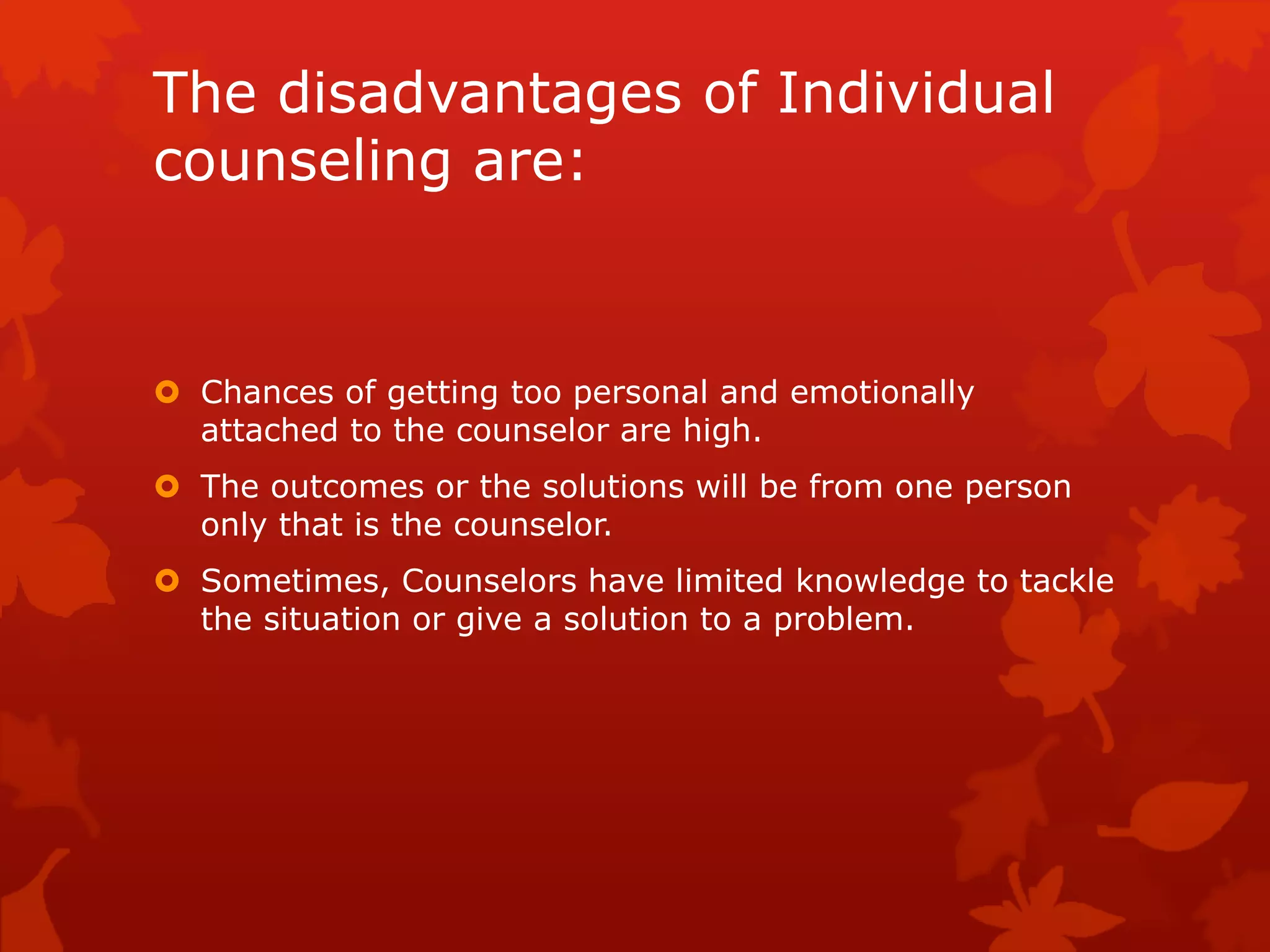 The disadvantages of Individual counseling are:

- Chances of getting too personal and emotionally attached to the counselor are high.
- The outcomes or the solutions will be from one person only that is the counselor.
- Sometimes, Counselors have limited knowledge to tackle the situation or give a solution to a problem.